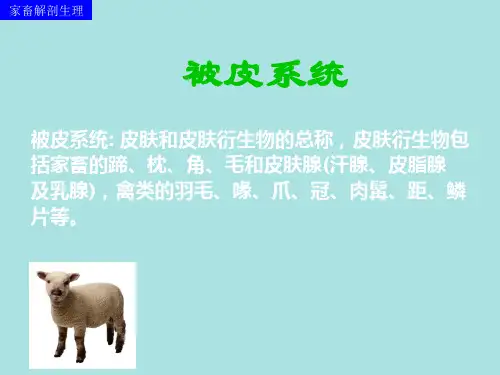 家畜解剖生理

被皮系统

被皮系统: 皮肤和皮肤衍生物的总称，皮肤衍生物包括家畜的蹄、枕、角、毛和皮肤腺(汗腺、皮脂腺及乳腺)，禽类的羽毛、喙、爪、冠、肉髯、距、鳞片等。